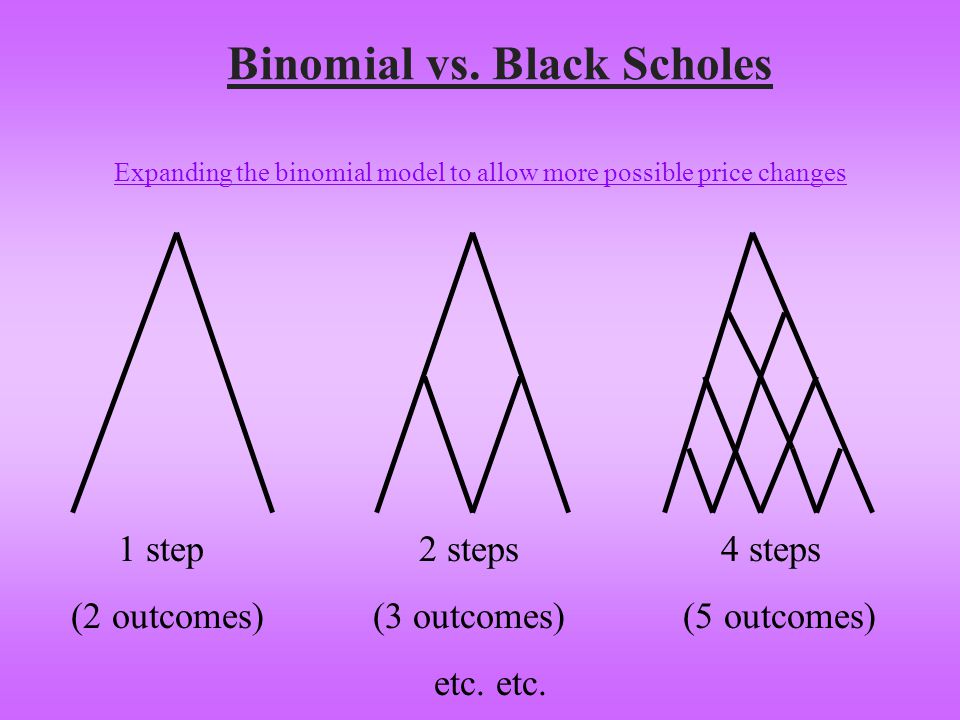 Binomial vs. Black Scholes

Expanding the binomial model to allow more possible price changes

1 step
(2 outcomes)

2 steps
(3 outcomes)

4 steps
(5 outcomes)

etc. etc.